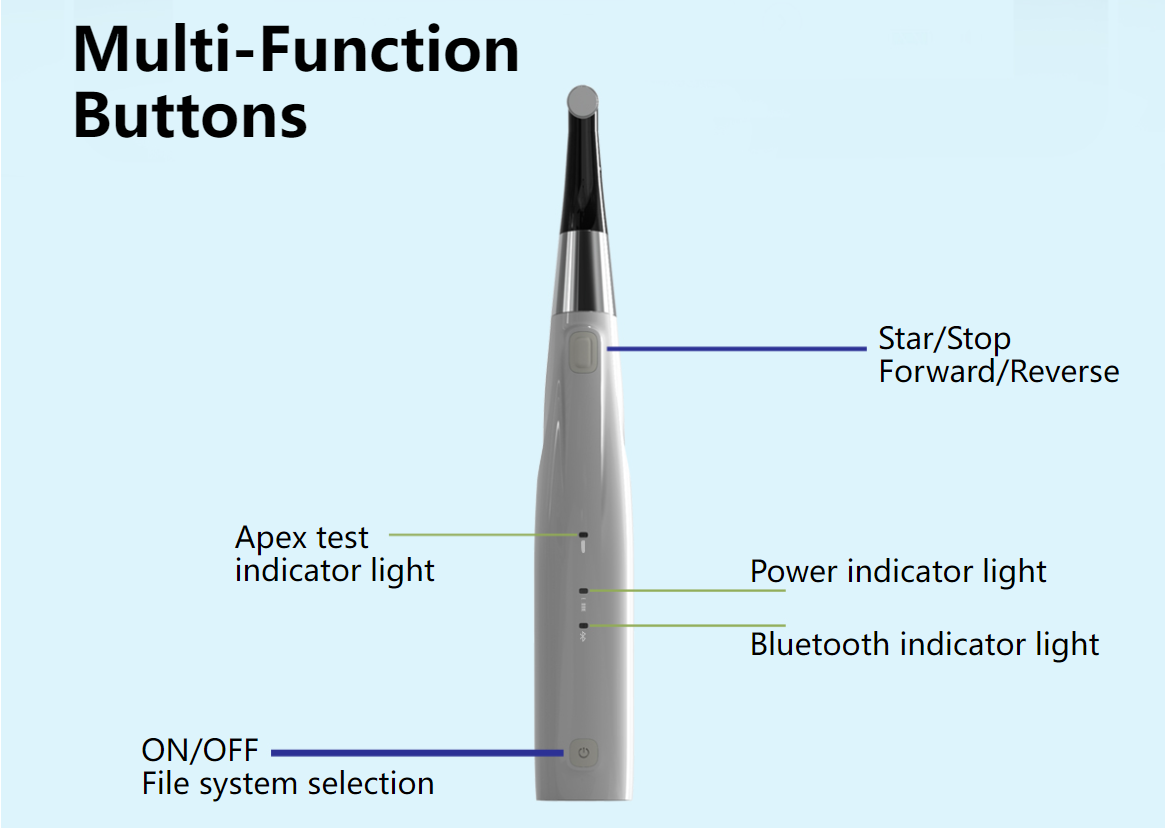 Multi-Function Buttons

Star/Stop
Forward/Reverse

Apex test
indicator light

Power indicator light

Bluetooth indicator light

ON/OFF
File system selection